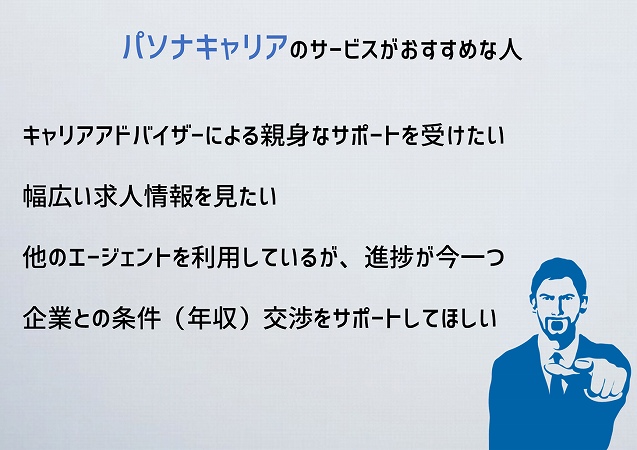 パソナキャリアのサービスがおすすめな人

キャリアアドバイザーによる親身なサポートを受けたい

幅広い求人情報を見たい

他のエージェントを利用しているが、進捗が今一つ

企業との条件（年収）交渉をサポートしてほしい